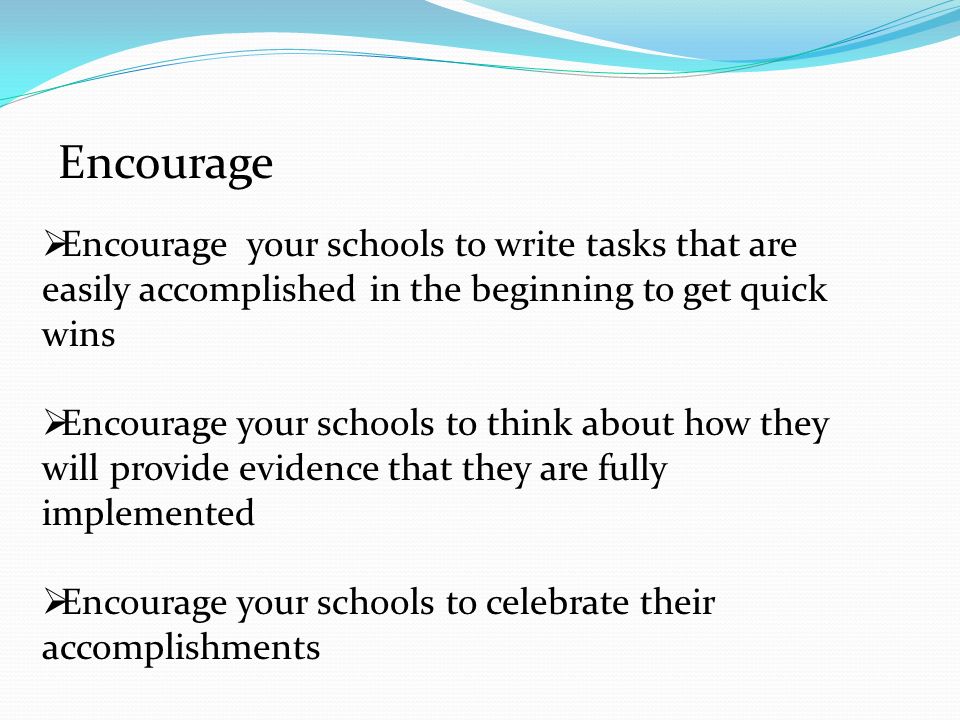 Encourage

➢Encourage  your schools to write tasks that are easily accomplished  in the beginning to get quick wins

➢Encourage your schools to think about how they will provide evidence that they are fully implemented

➢Encourage your schools to celebrate their accomplishments